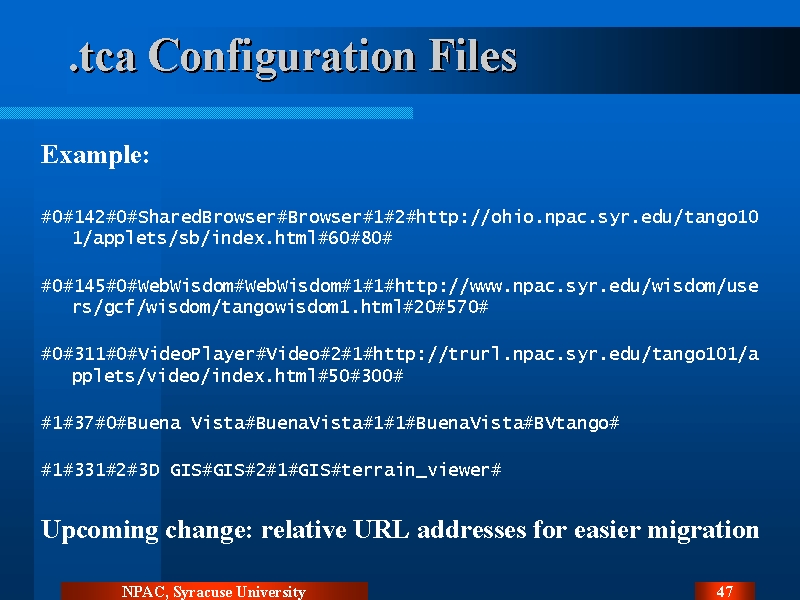 .tca Configuration Files

Example:

#0#142#0#SharedBrowser#Browser#1#2#http://ohio.npac.syr.edu/tango101/applets/sb/index.html#60#80#

#0#145#0#WebWisdom#WebWisdom#1#1#http://www.npac.syr.edu/wisdom/users/gcf/wisdom/tangowisdom1.html#20#570#

#0#311#0#VideoPlayer#Video#2#1#http://trurl.npac.syr.edu/tango101/applets/video/index.html#50#300#

#1#37#0#Buena Vista#BuenaVista#1#1#BuenaVista#BVtango#

#1#331#2#3D GIS#GIS#2#1#GIS#terrain_viewer#

Upcoming change: relative URL addresses for easier migration

NPAC, Syracuse University

47